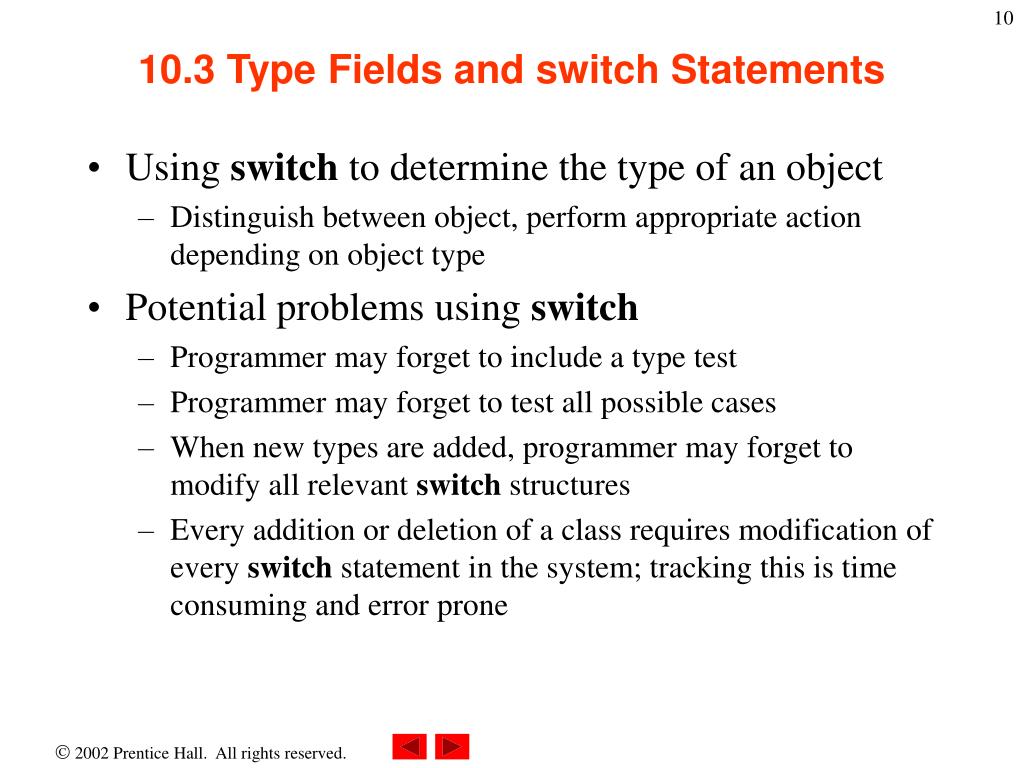 10

10.3 Type Fields and switch Statements

• Using switch to determine the type of an object
– Distinguish between object, perform appropriate action depending on object type
• Potential problems using switch
– Programmer may forget to include a type test
– Programmer may forget to test all possible cases
– When new types are added, programmer may forget to modify all relevant switch structures
– Every addition or deletion of a class requires modification of every switch statement in the system; tracking this is time consuming and error prone

© 2002 Prentice Hall. All rights reserved.